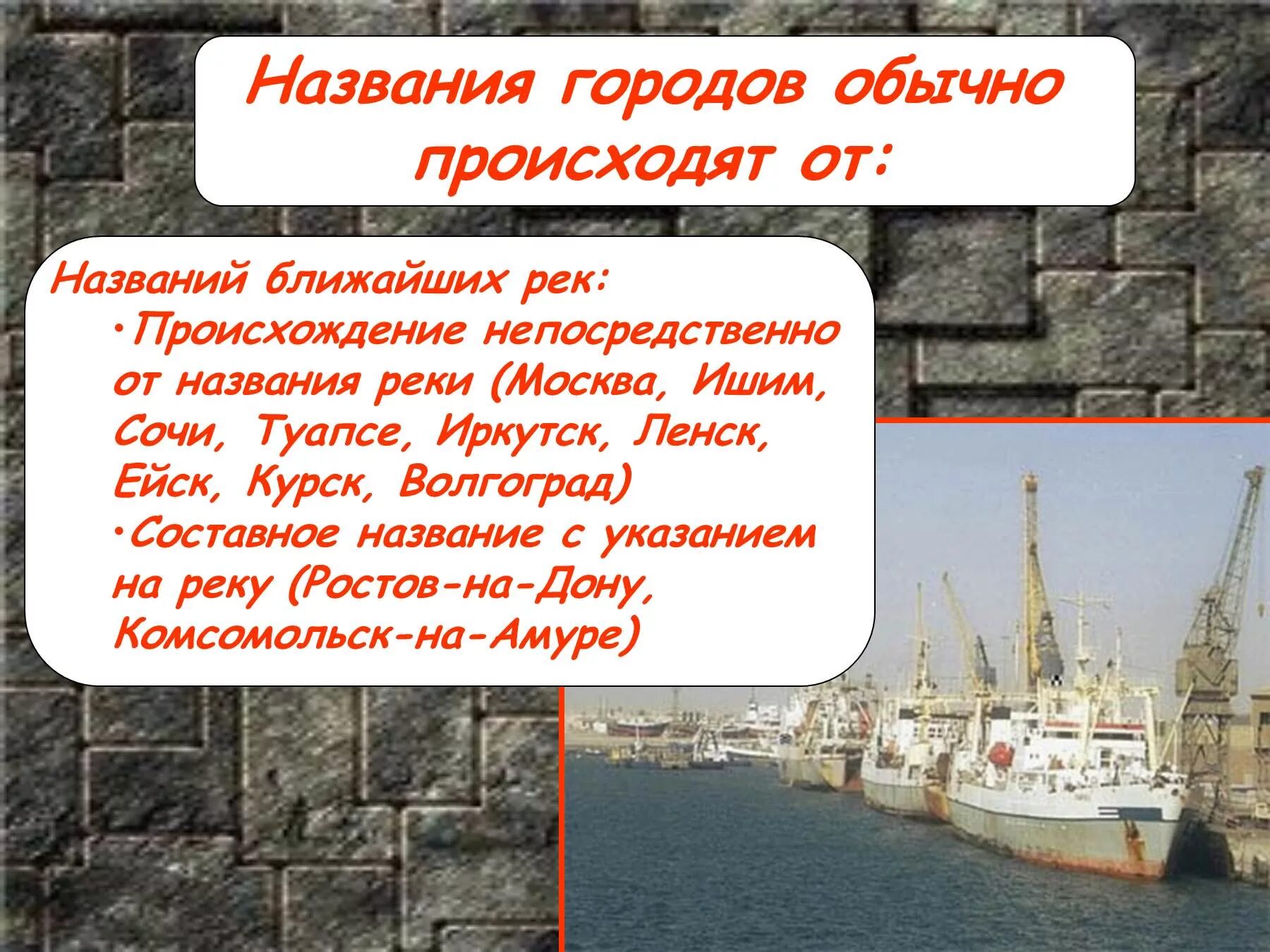 Названия городов обычно происходят от:

Названий ближайших рек:

•Происхождение непосредственно от названия реки (Москва, Ишим, Сочи, Туапсе, Иркутск, Ленск, Ейск, Курск, Волгоград)

•Составное название с указанием на реку (Ростов-на-Дону, Комсомольск-на-Амуре)